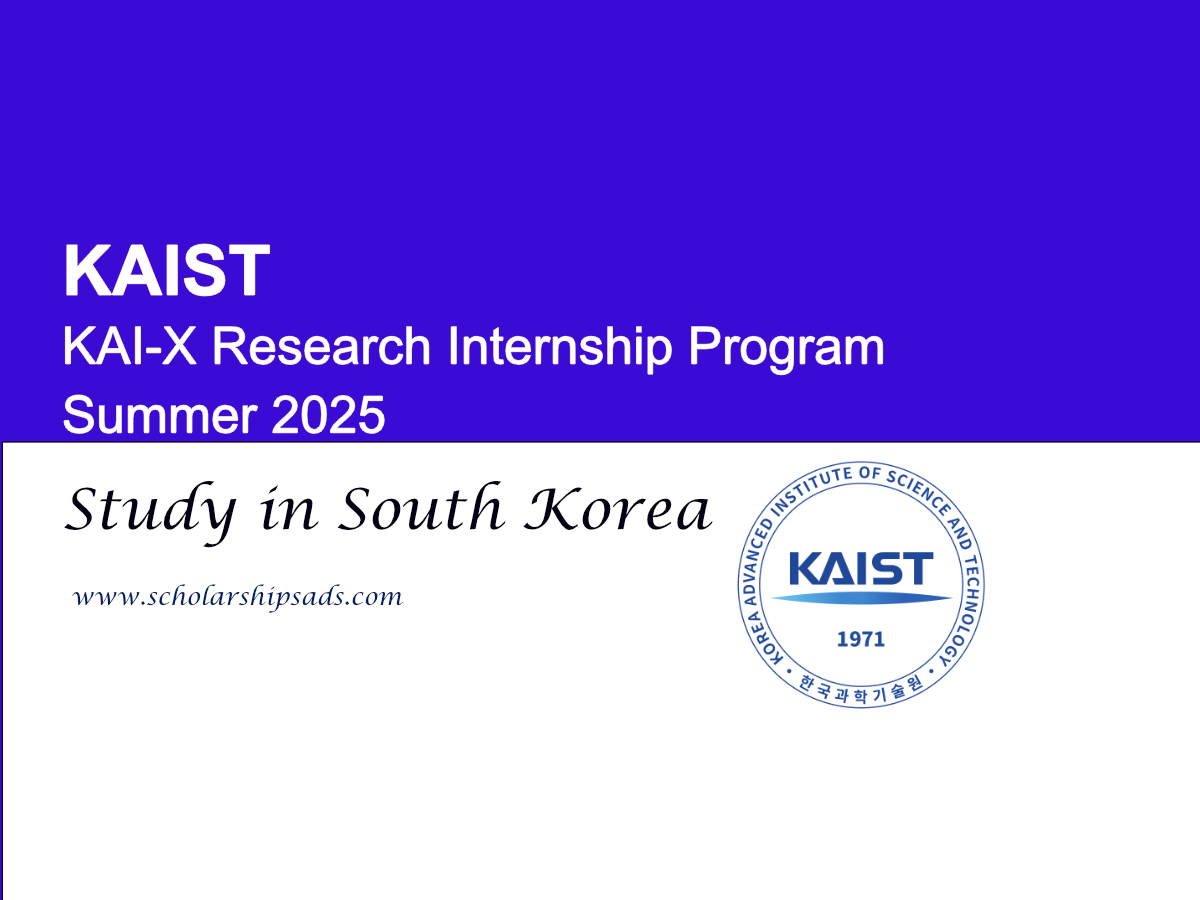 KAIST
KAI-X Research Internship Program
Summer 2025

Study in South Korea

www.scholarshipsads.com

KOREA ADVANCED INSTITUTE OF SCIENCE AND TECHNOLOGY
KAIST
1971
한국과학기술원